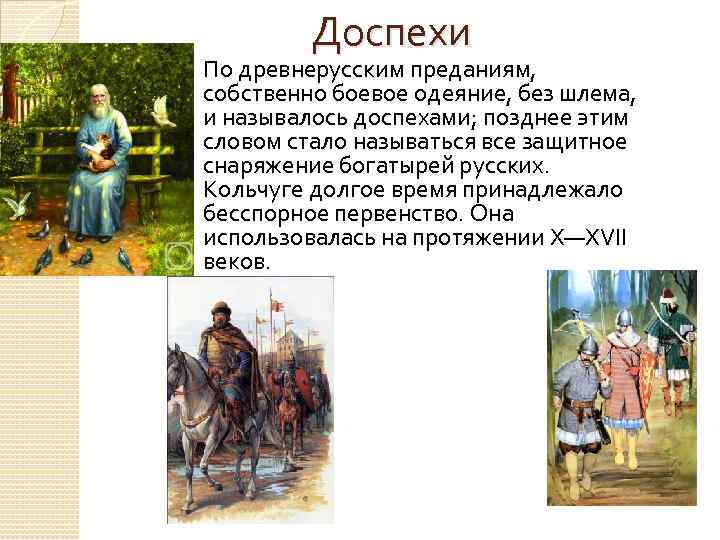 Доспехи

По древнерусским преданиям, собственно боевое одеяние, без шлема, и называлось доспехами; позднее этим словом стало называться все защитное снаряжение богатырей русских. Кольчуге долгое время принадлежало бесспорное первенство. Она использовалась на протяжении X—XVII веков.